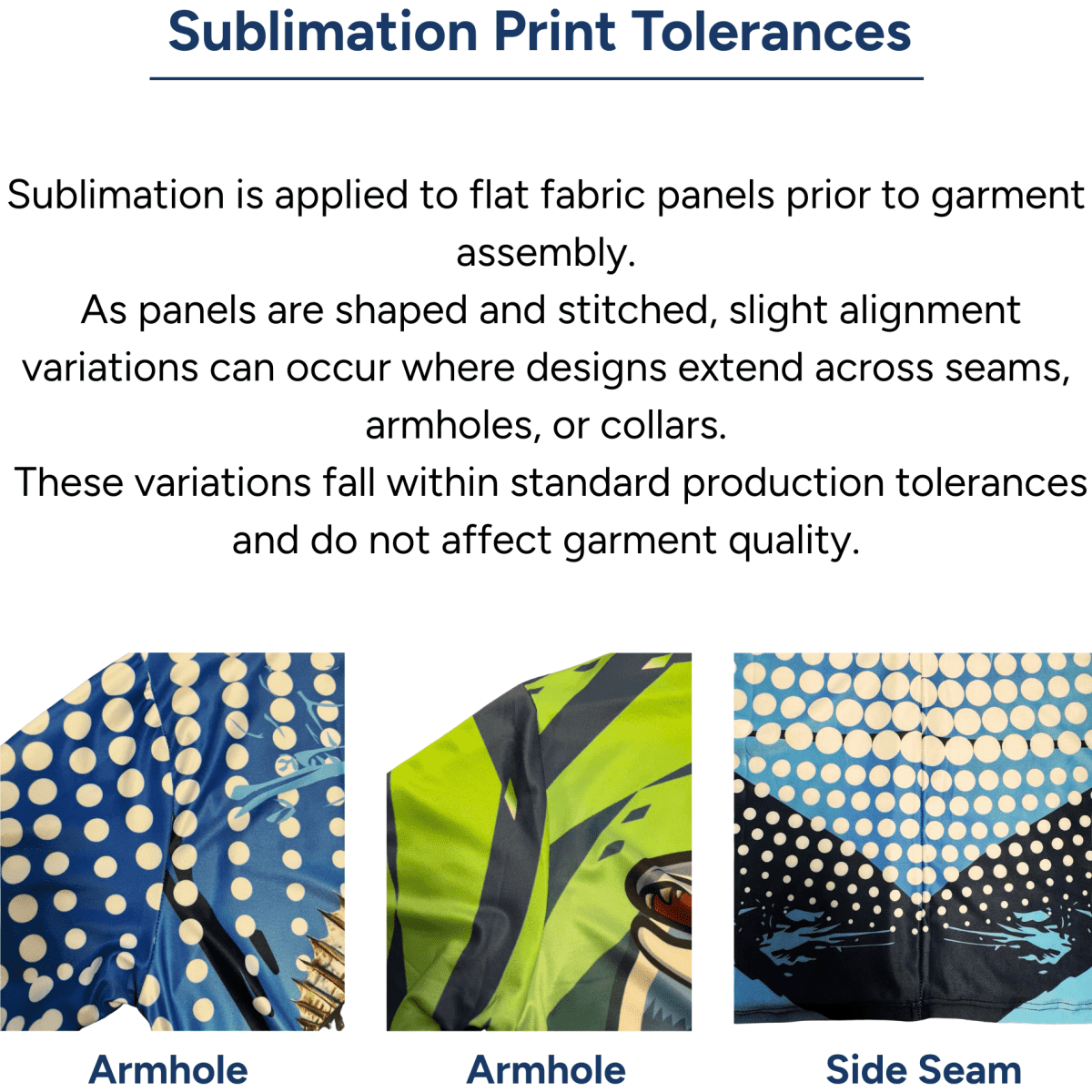 Sublimation Print Tolerances

Sublimation is applied to flat fabric panels prior to garment assembly.

As panels are shaped and stitched, slight alignment variations can occur where designs extend across seams, armholes, or collars.

These variations fall within standard production tolerances and do not affect garment quality.

Armhole

Armhole

Side Seam